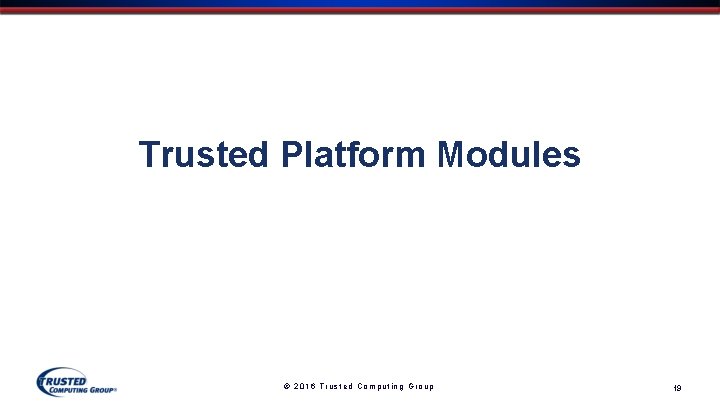 Trusted Platform Modules

TRUSTED COMPUTING GROUP®

© 2016 Trusted Computing Group

19